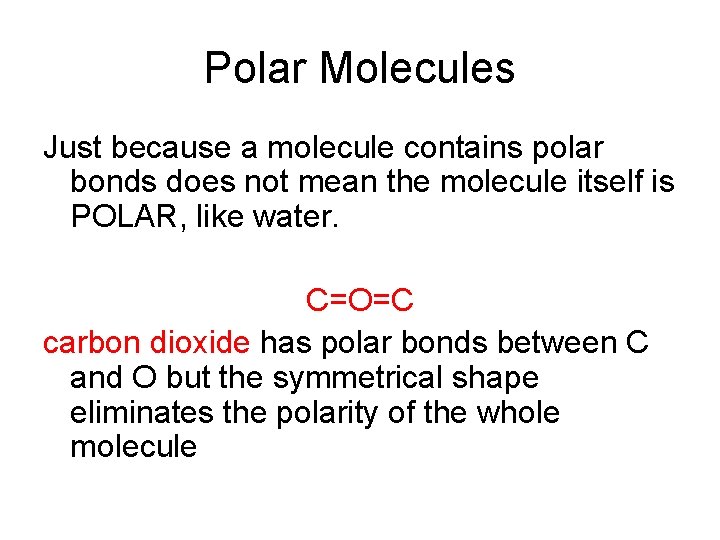 Polar Molecules

Just because a molecule contains polar bonds does not mean the molecule itself is POLAR, like water.

C=O=C

carbon dioxide has polar bonds between C and O but the symmetrical shape eliminates the polarity of the whole molecule